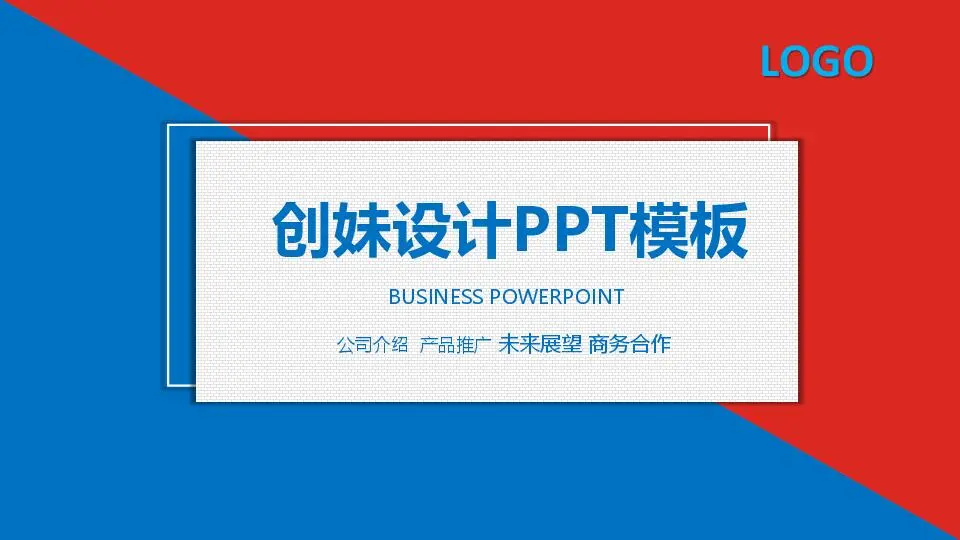 LOGO

创妹设计PPT模板

BUSINESS POWERPOINT

公司介绍 产品推广 未来展望 商务合作